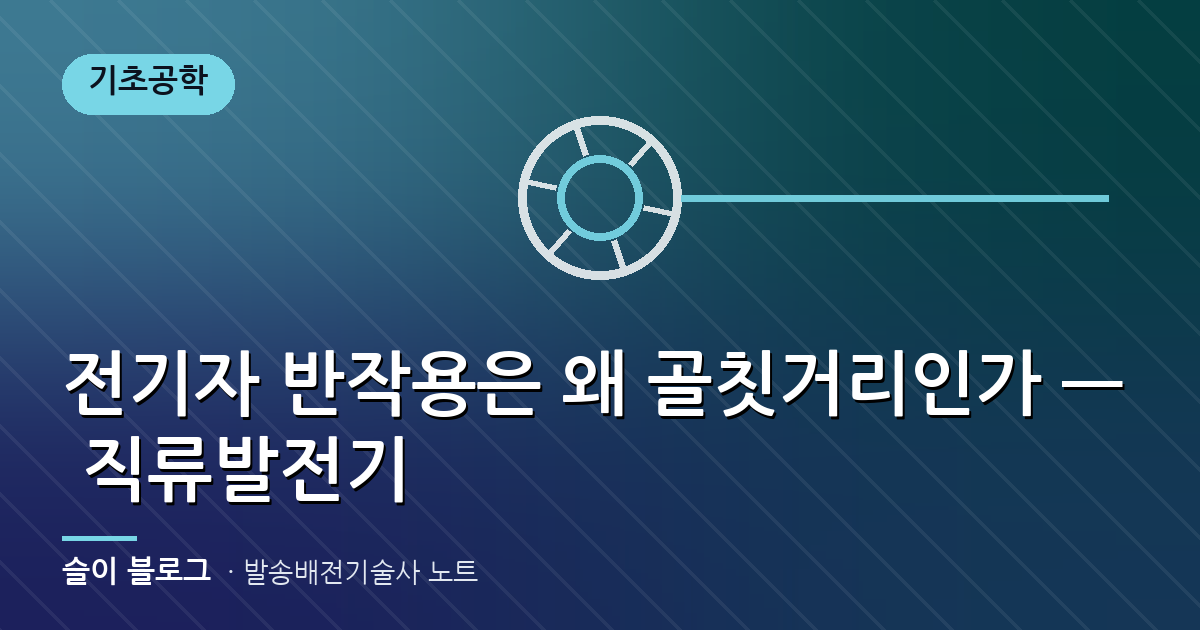 기초공학

전기자 반작용은 왜 골칫거리인가 — 직류발전기

슬이 블로그 · 발송배전기술사 노트